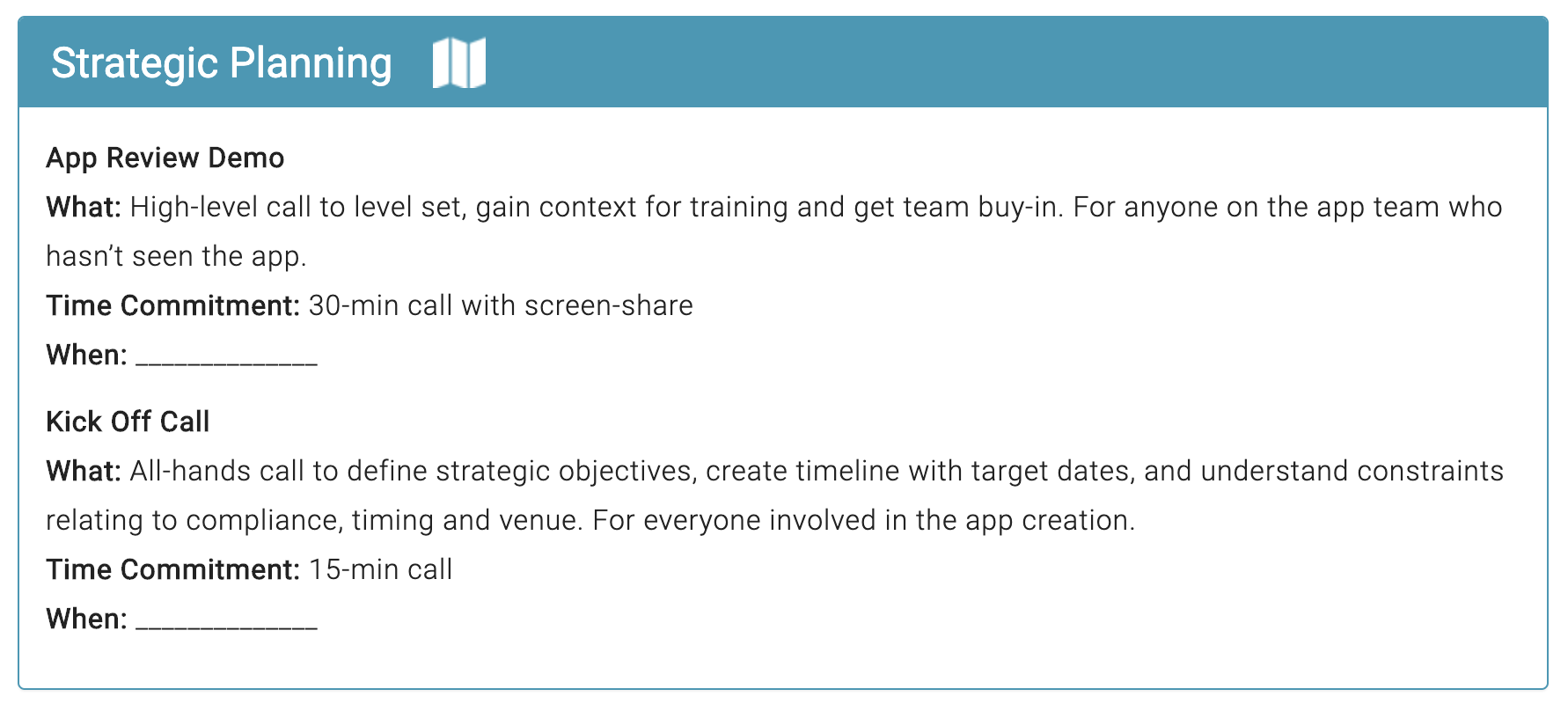 Strategic Planning

App Review Demo
What: High-level call to level set, gain context for training and get team buy-in. For anyone on the app team who hasn't seen the app.
Time Commitment: 30-min call with screen-share
When: _____________

Kick Off Call
What: All-hands call to define strategic objectives, create timeline with target dates, and understand constraints relating to compliance, timing and venue. For everyone involved in the app creation.
Time Commitment: 15-min call
When: _____________